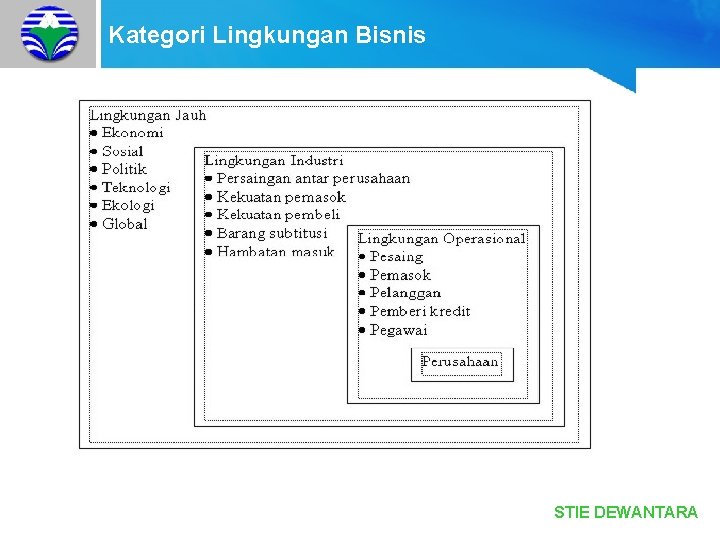 Kategori Lingkungan Bisnis

Lingkungan Jauh
• Ekonomi
• Sosial
• Politik
• Teknologi
• Ekologi
• Global

Lingkungan Industri
• Persaingan antar perusahaan
• Kekuatan pemasok
• Kekuatan pembeli
• Barang subtitusi
• Hambatan masuk

Lingkungan Operasional
• Pesaing
• Pemasok
• Pelanggan
• Pemberi kredit
• Pegawai

Perusahaan

STIE DEWANTARA